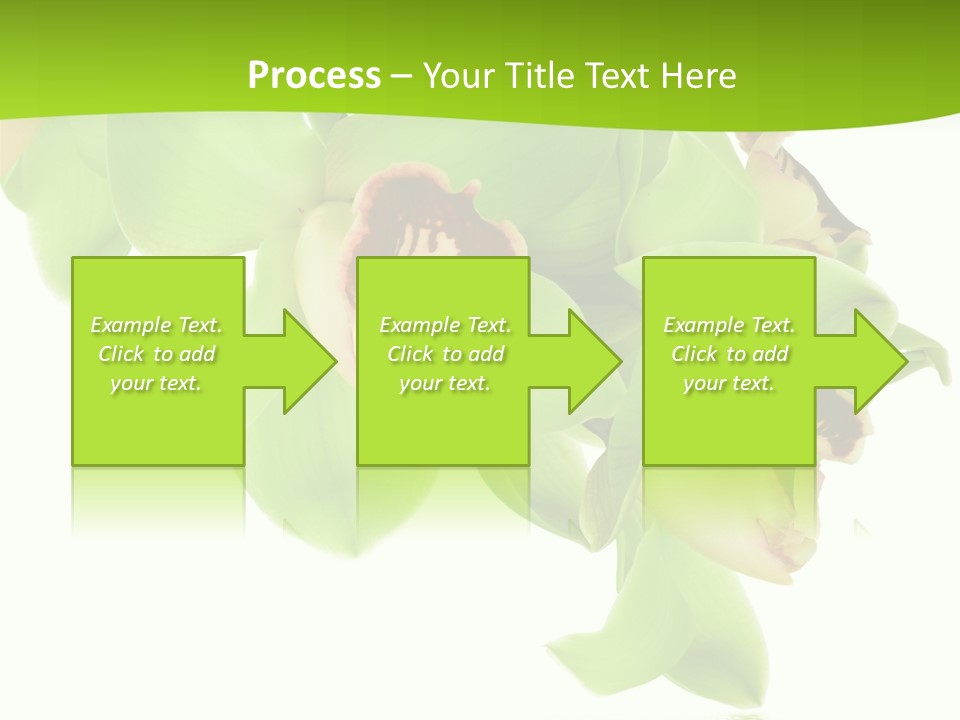 Process – Your Title Text Here

Example Text. Click to add your text.

Example Text. Click to add your text.

Example Text. Click to add your text.